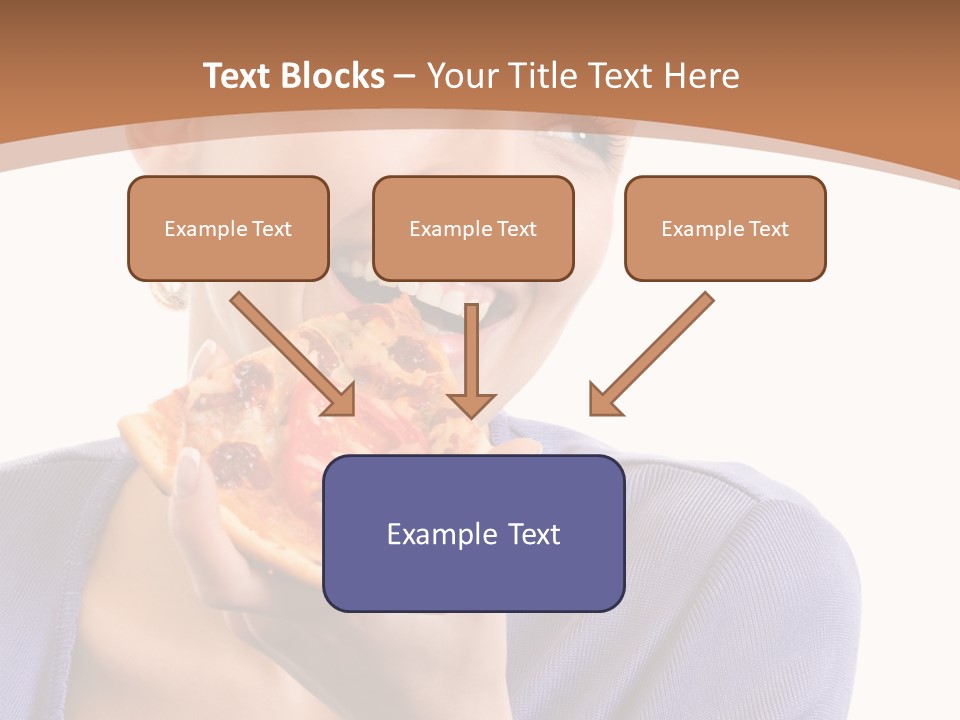 Text Blocks – Your Title Text Here

Example Text

Example Text

Example Text

Example Text